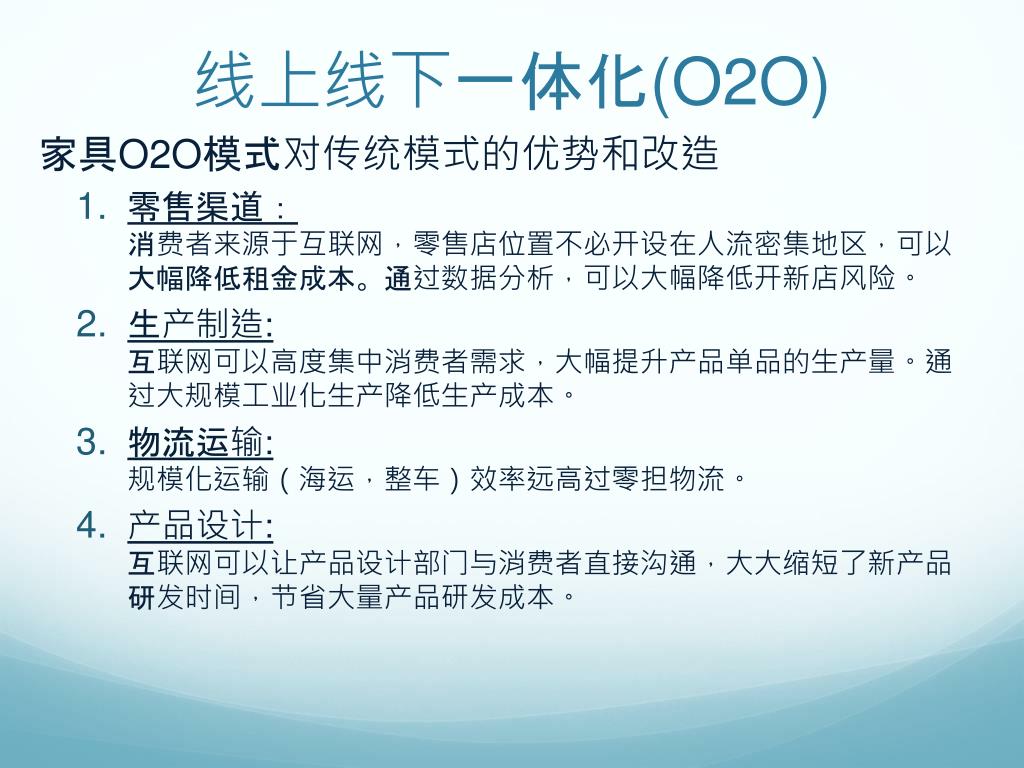 线上线下一体化(O2O)

家具O2O模式对传统模式的优势和改造

1. 零售渠道：
消费者来源于互联网，零售店位置不必开设在人流密集地区，可以大幅降低租金成本。通过数据分析，可以大幅降低开新店风险。

2. 生产制造:
互联网可以高度集中消费者需求，大幅提升产品单品的生产量。通过大规模工业化生产降低生产成本。

3. 物流运输:
规模化运输（海运，整车）效率远高过零担物流。

4. 产品设计:
互联网可以让产品设计部门与消费者直接沟通，大大缩短了新产品研发时间，节省大量产品研发成本。